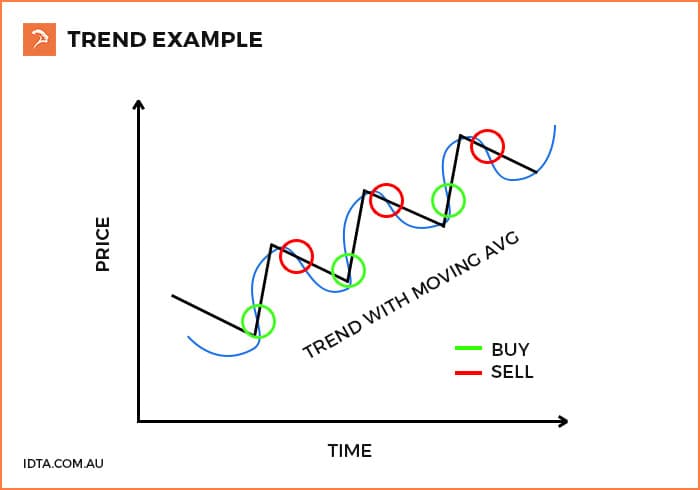 TREND EXAMPLE

PRICE

TREND WITH MOVING AVG

BUY
SELL

TIME

IDTA.COM.AU